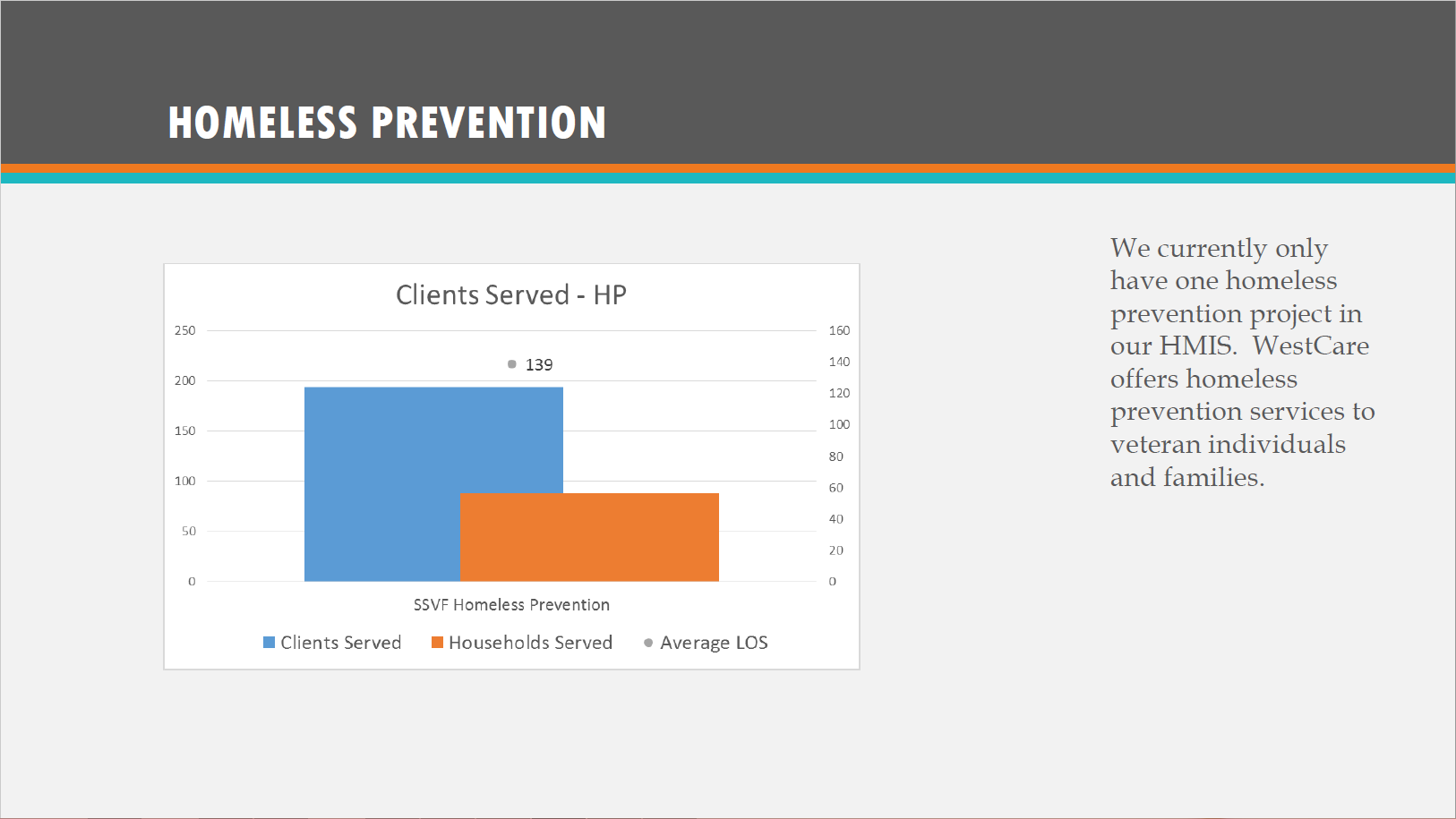 HOMELESS PREVENTION

Clients Served - HP

250
200
150
100
50
0

160
140
120
100
80
60
40
20
0

139

SSVF Homeless Prevention

Clients Served Households Served Average LOS

We currently only have one homeless prevention project in our HMIS. WestCare offers homeless prevention services to veteran individuals and families.